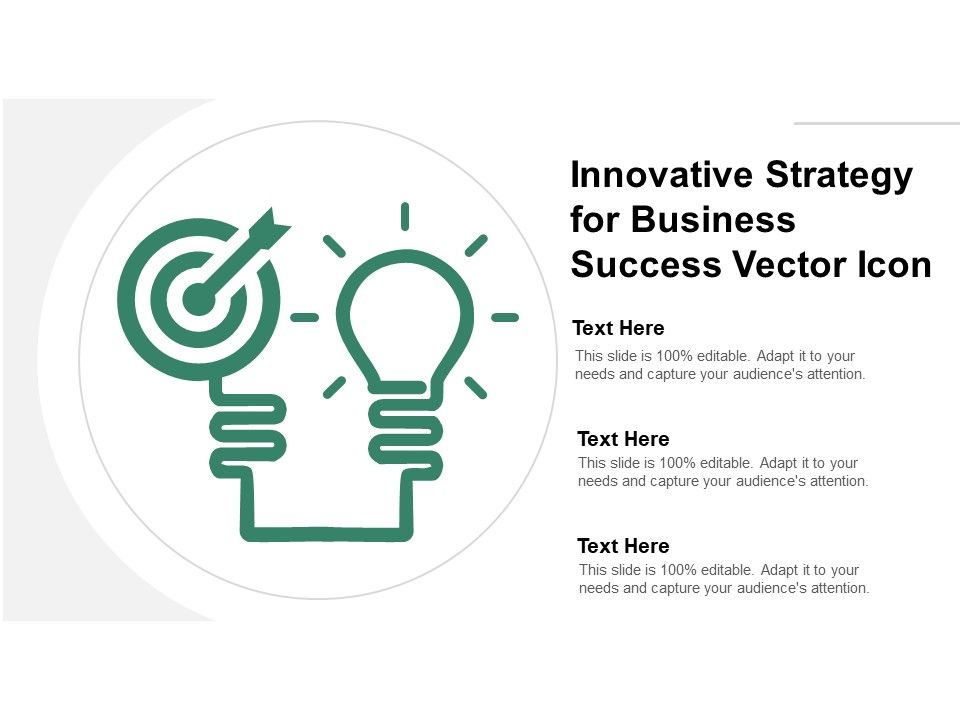 Innovative Strategy for Business Success Vector Icon

Text Here

This slide is 100% editable. Adapt it to your needs and capture your audience's attention.

Text Here

This slide is 100% editable. Adapt it to your needs and capture your audience's attention.

Text Here

This slide is 100% editable. Adapt it to your needs and capture your audience's attention.